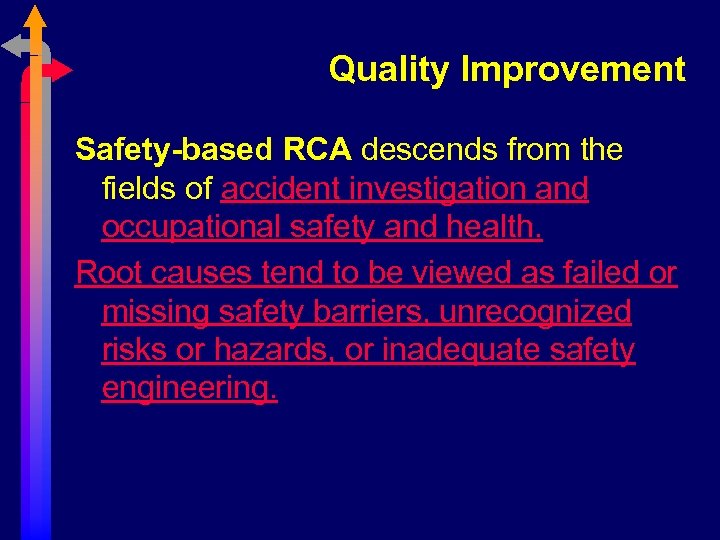 Quality Improvement

Safety-based RCA descends from the fields of accident investigation and occupational safety and health.

Root causes tend to be viewed as failed or missing safety barriers, unrecognized risks or hazards, or inadequate safety engineering.